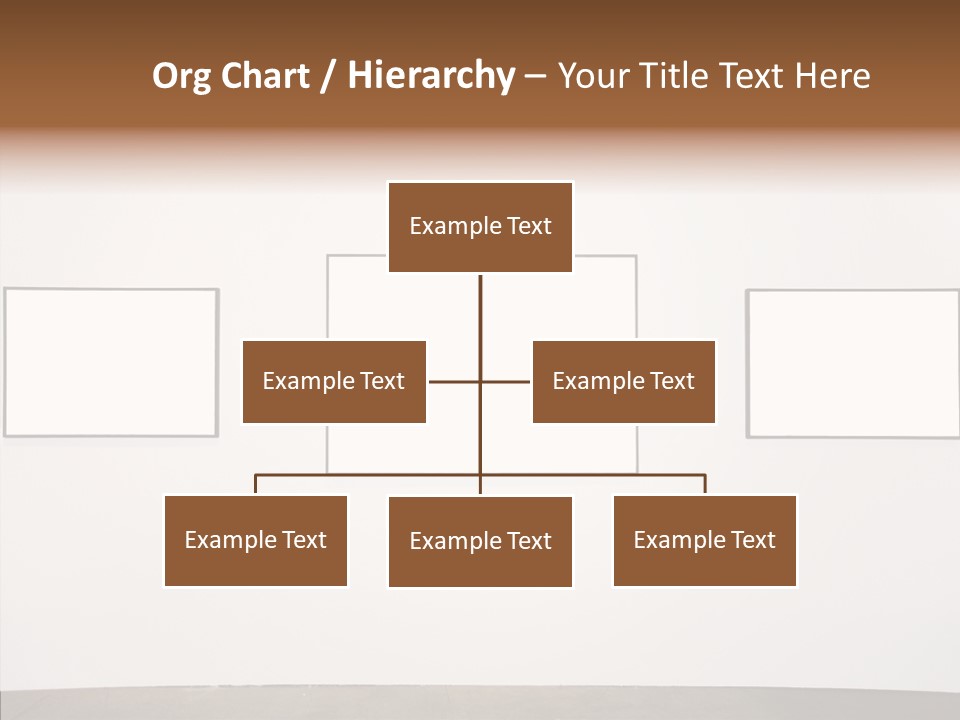 Org Chart / Hierarchy – Your Title Text Here

Example Text

Example Text

Example Text

Example Text

Example Text

Example Text